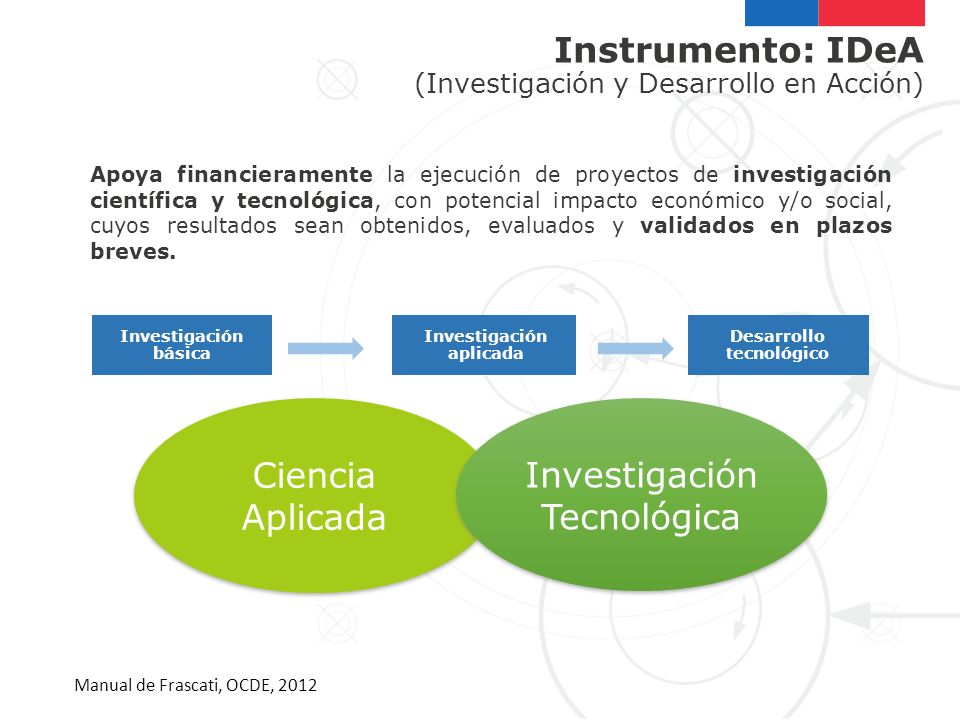 Instrumento: IDeA
(Investigación y Desarrollo en Acción)

Apoya financieramente la ejecución de proyectos de investigación científica y tecnológica, con potencial impacto económico y/o social, cuyos resultados sean obtenidos, evaluados y validados en plazos breves.

Investigación básica

Investigación aplicada

Desarrollo tecnológico

Ciencia Aplicada

Investigación Tecnológica

Manual de Frascati, OCDE, 2012